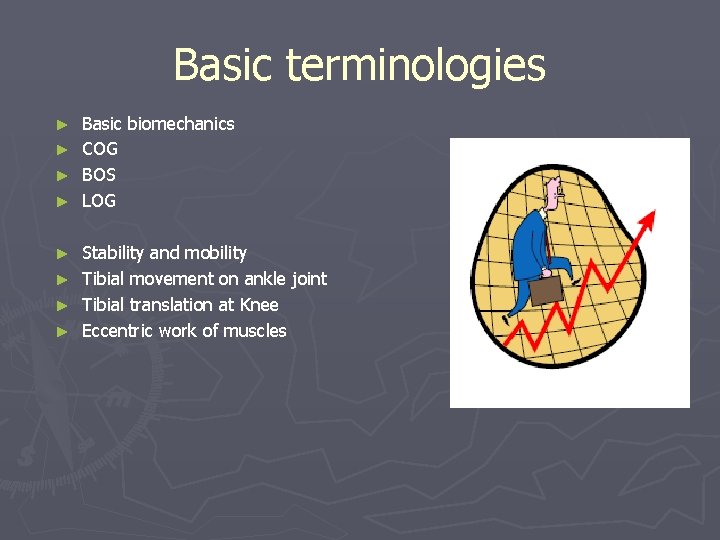 Basic terminologies

► Basic biomechanics
► COG
► BOS
► LOG

► Stability and mobility
► Tibial movement on ankle joint
► Tibial translation at Knee
► Eccentric work of muscles